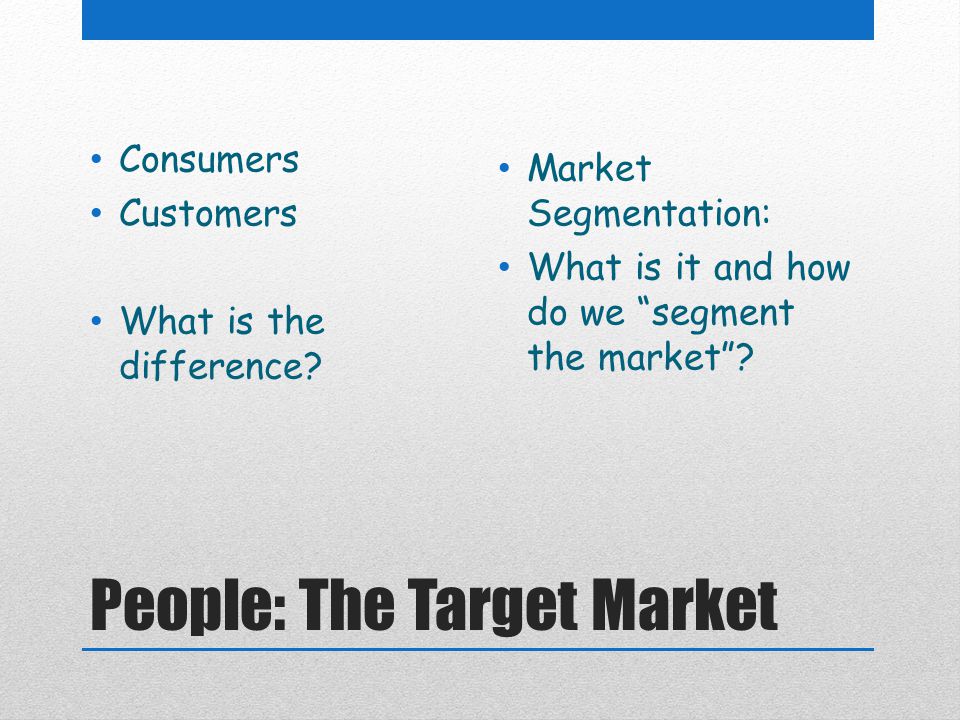 • Consumers
• Customers

• What is the difference?

• Market Segmentation:
• What is it and how do we “segment the market”?

People: The Target Market